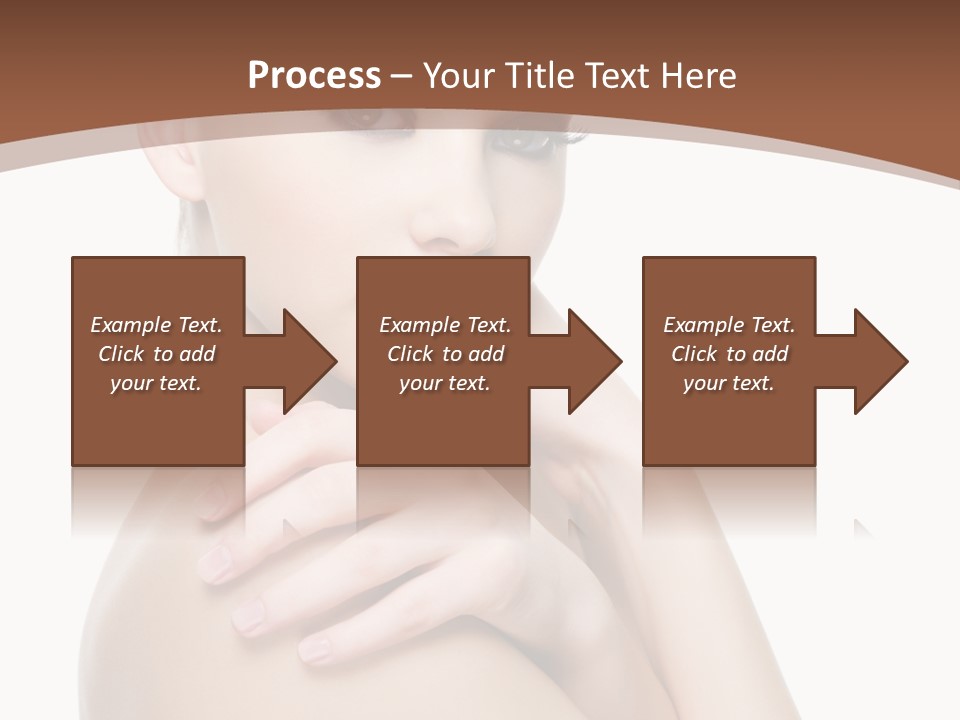 Process – Your Title Text Here

Example Text. Click to add your text.

Example Text. Click to add your text.

Example Text. Click to add your text.